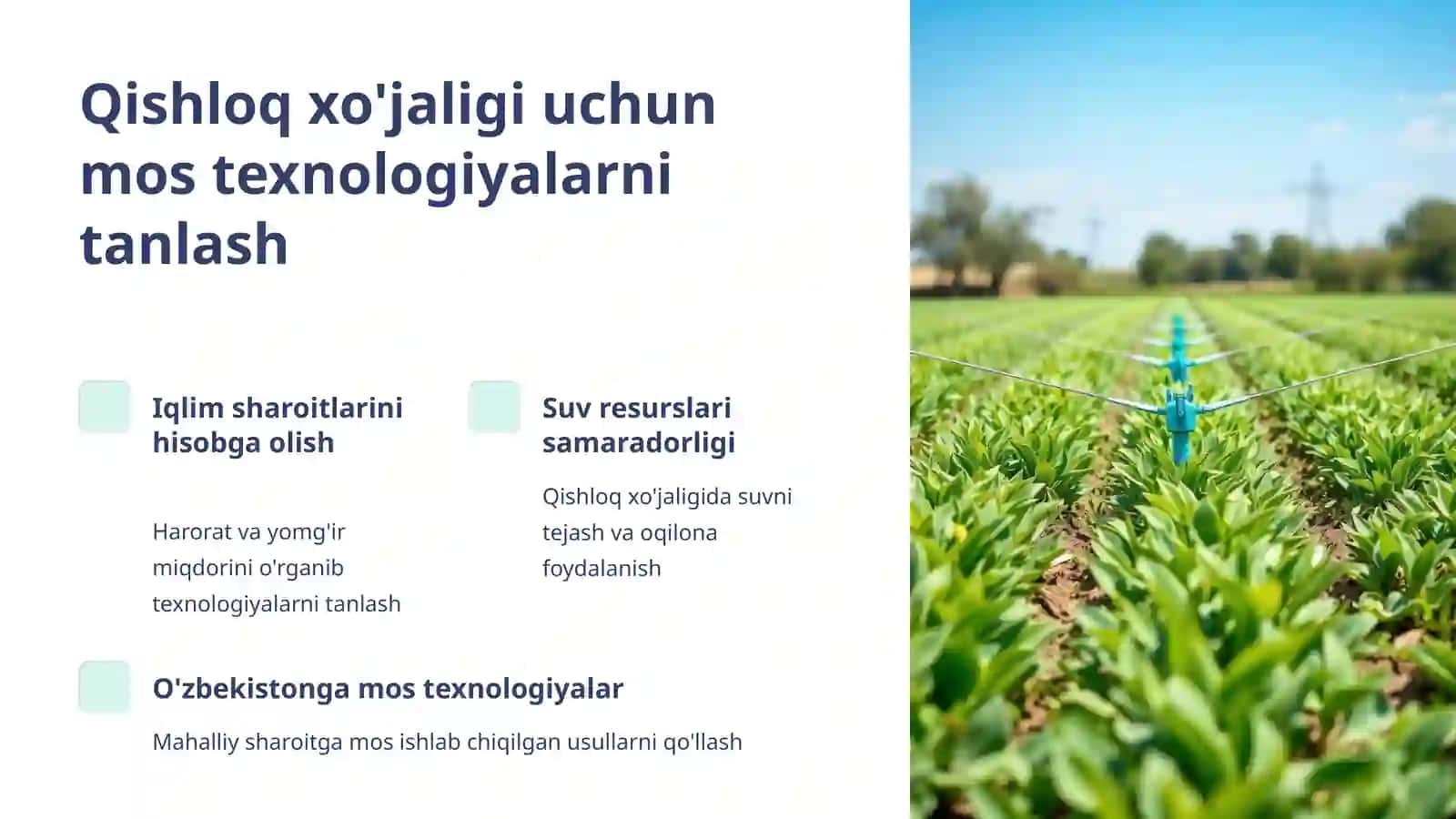 Qishloq xo'jaligi uchun mos texnologiyalarni tanlash

Iqlim sharoitlarini hisobga olish

Harorat va yomg'ir miqdorini o'rganib texnologiyalarni tanlash

Suv resurslari samaradorligi

Qishloq xo'jaligida suvni tejash va oqilona foydalanish

O'zbekistonga mos texnologiyalar

Mahalliy sharoitga mos ishlab chiqilgan usullarni qo'llash